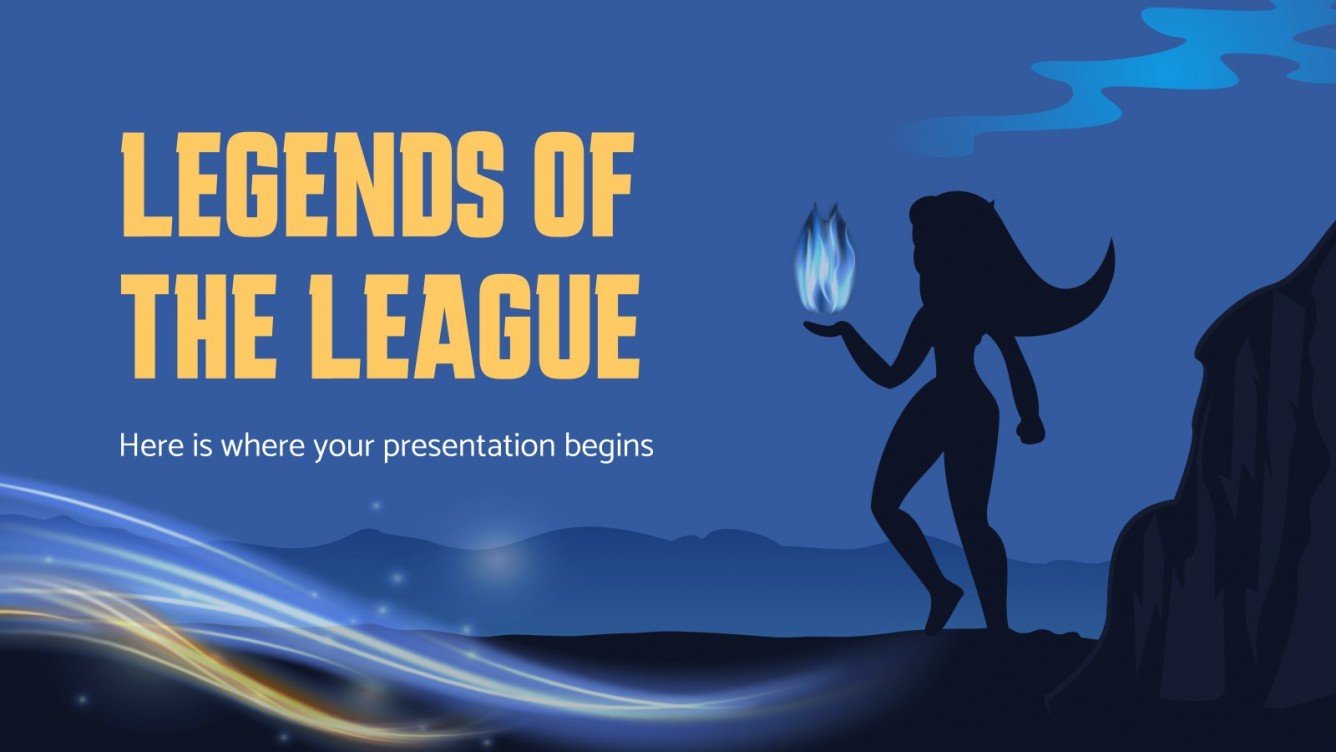 LEGENDS OF THE LEAGUE

Here is where your presentation begins